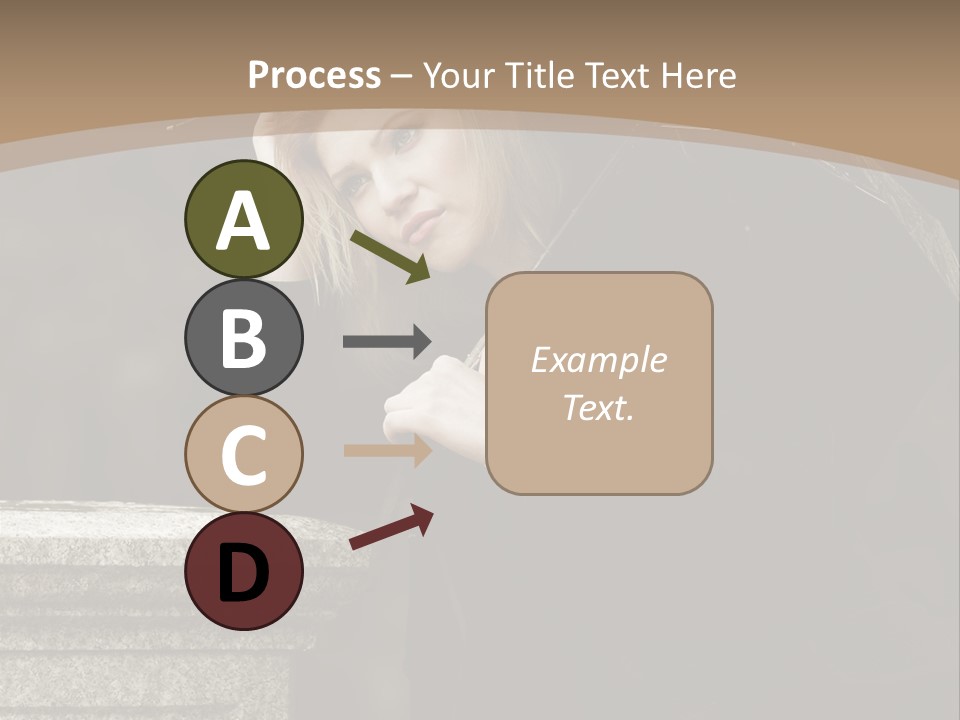 Process – Your Title Text Here

A

B

C

D

Example Text.